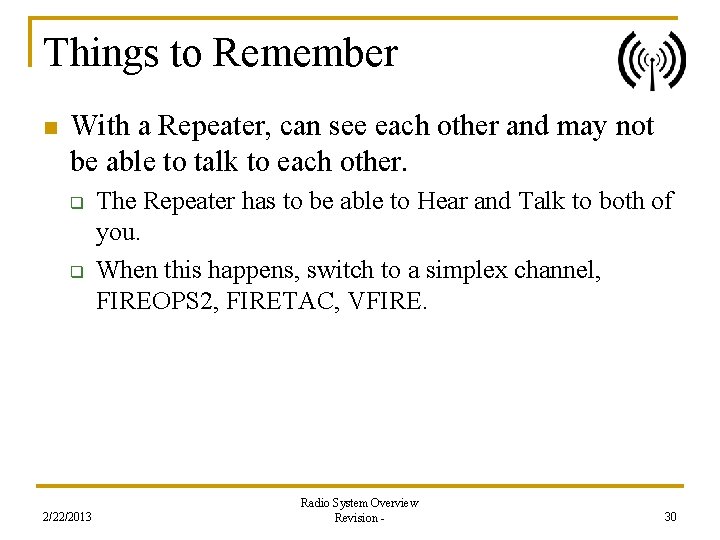 Things to Remember

With a Repeater, can see each other and may not be able to talk to each other.

The Repeater has to be able to Hear and Talk to both of you.

When this happens, switch to a simplex channel, FIREOPS2, FIRETAC, VFIRE.

2/22/2013

Radio System Overview
Revision -

30